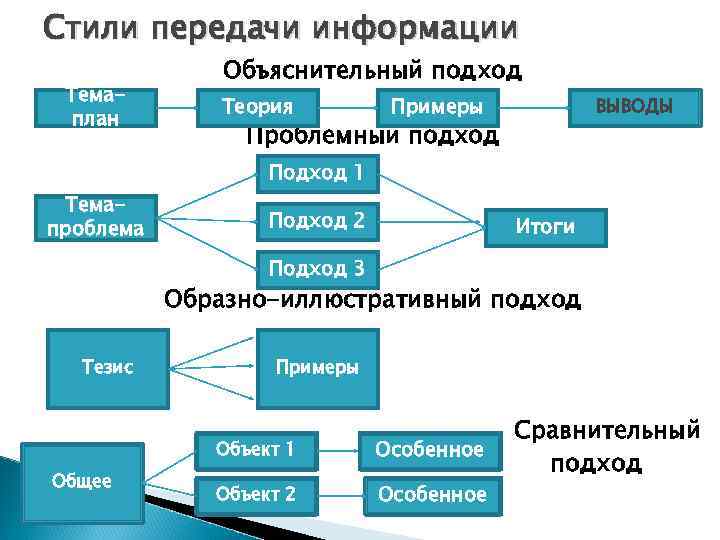 Стили передачи информации

Объяснительный подход

Тема-план

Теория

Примеры

ВЫВОДЫ

Проблемный подход

Тема-проблема

Подход 1

Подход 2

Подход 3

Итоги

Образно-иллюстративный подход

Тезис

Примеры

Сравнительный подход

Общее

Объект 1

Объект 2

Особенное

Особенное